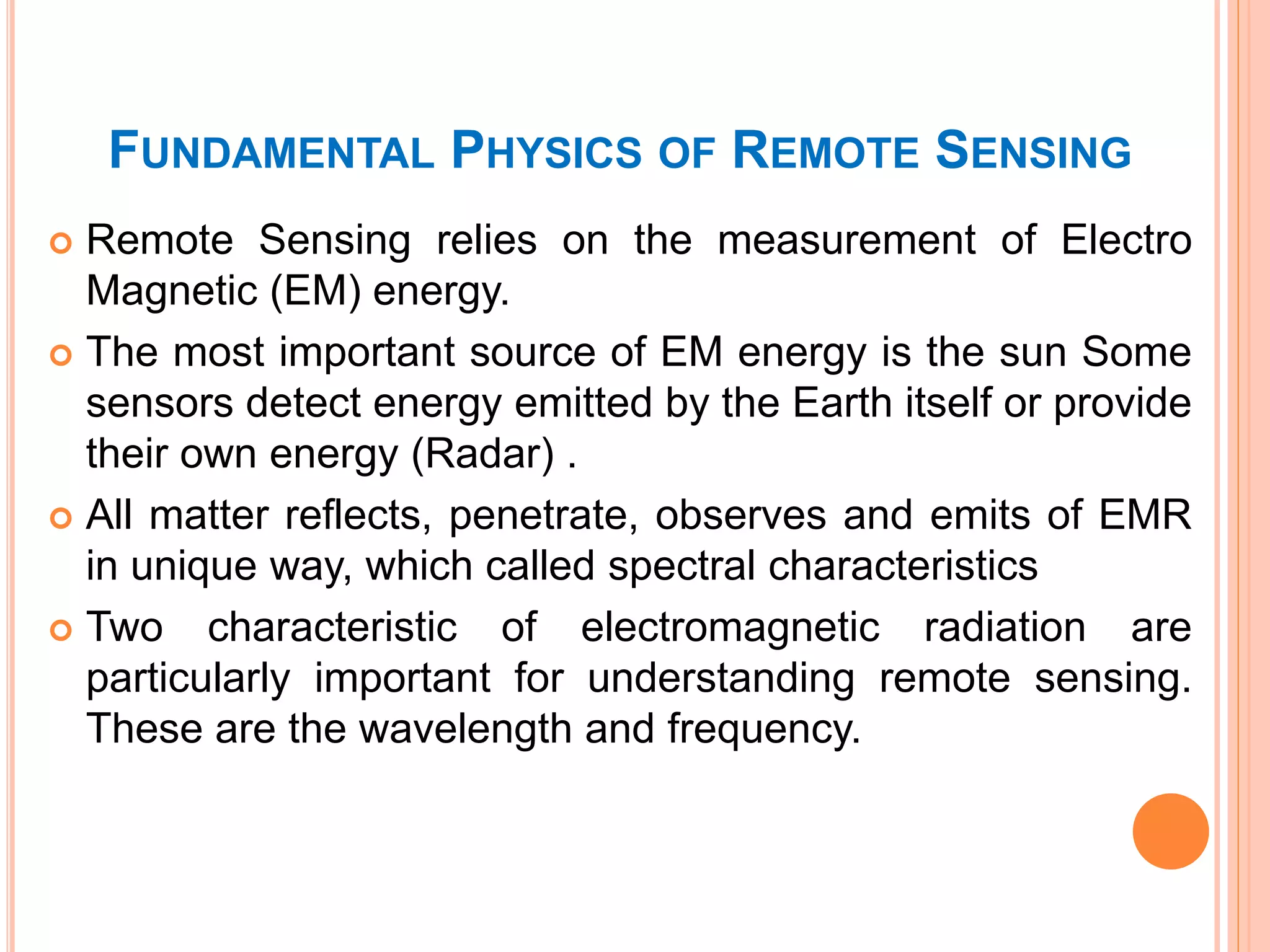 FUNDAMENTAL PHYSICS OF REMOTE SENSING

Remote Sensing relies on the measurement of Electro Magnetic (EM) energy.

The most important source of EM energy is the sun Some sensors detect energy emitted by the Earth itself or provide their own energy (Radar) .

All matter reflects, penetrate, observes and emits of EMR in unique way, which called spectral characteristics

Two characteristic of electromagnetic radiation are particularly important for understanding remote sensing. These are the wavelength and frequency.